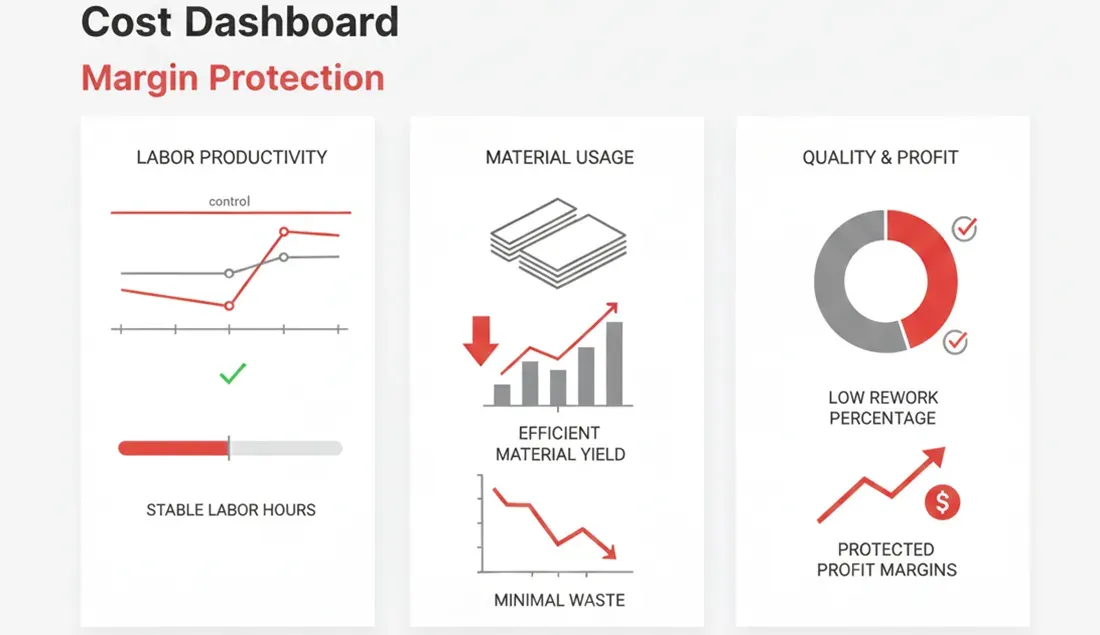 Cost Dashboard

Margin Protection

LABOR PRODUCTIVITY

control

STABLE LABOR HOURS

MATERIAL USAGE

EFFICIENT MATERIAL YIELD

MINIMAL WASTE

QUALITY & PROFIT

LOW REWORK PERCENTAGE

$

PROTECTED PROFIT MARGINS